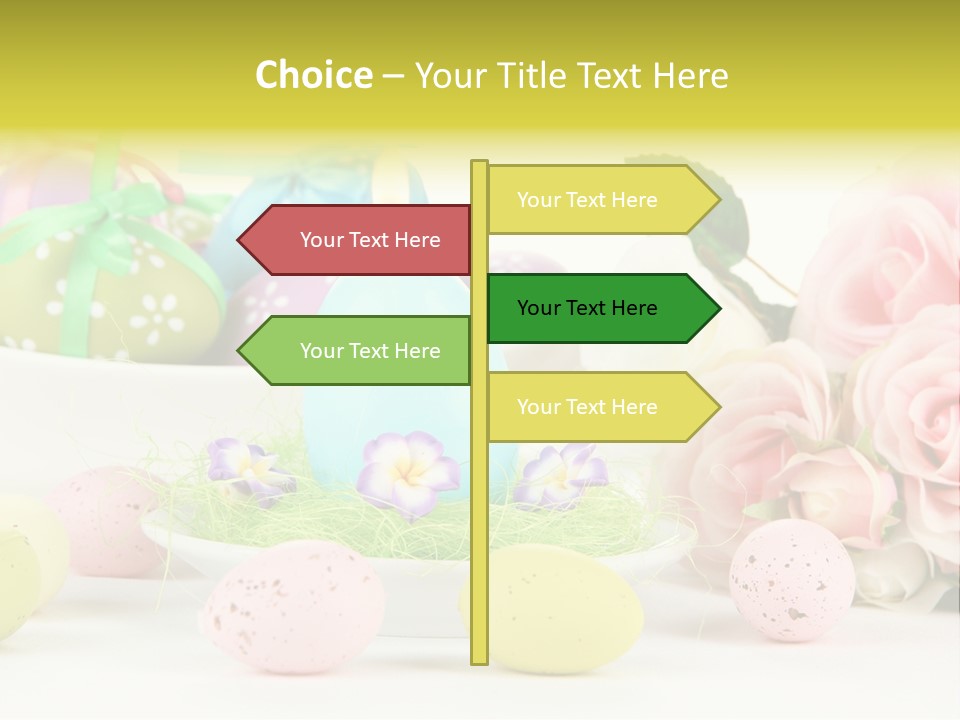 Choice – Your Title Text Here

Your Text Here

Your Text Here

Your Text Here

Your Text Here

Your Text Here